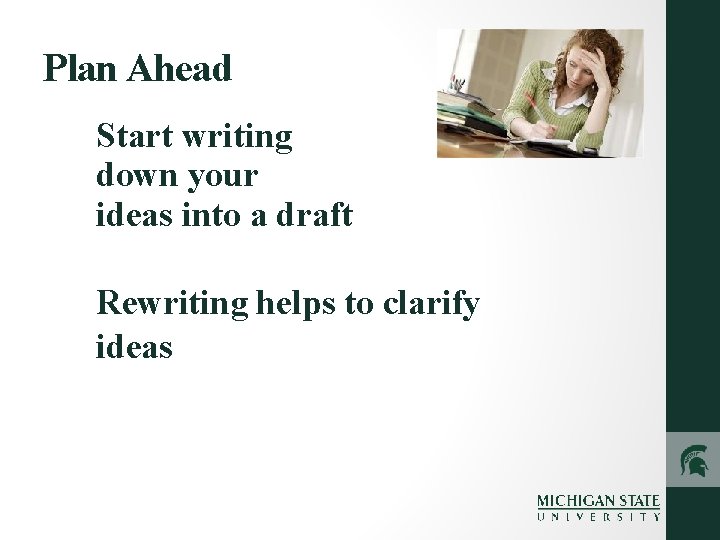 Plan Ahead

Start writing down your ideas into a draft

Rewriting helps to clarify ideas

MICHIGAN STATE
UNIVERSITY